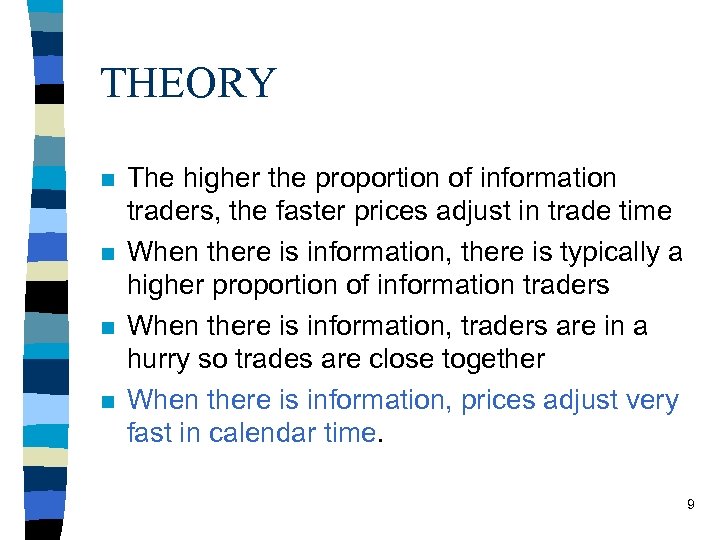 THEORY

- The higher the proportion of information traders, the faster prices adjust in trade time
- When there is information, there is typically a higher proportion of information traders
- When there is information, traders are in a hurry so trades are close together
- When there is information, prices adjust very fast in calendar time.

9